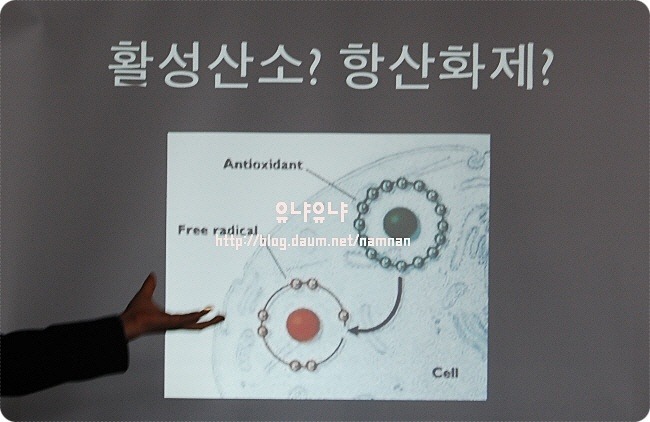 활성산소? 항산화제?

Antioxidant

유냐유냐
http://blog.daum.net/namnan

Free radical

Cell